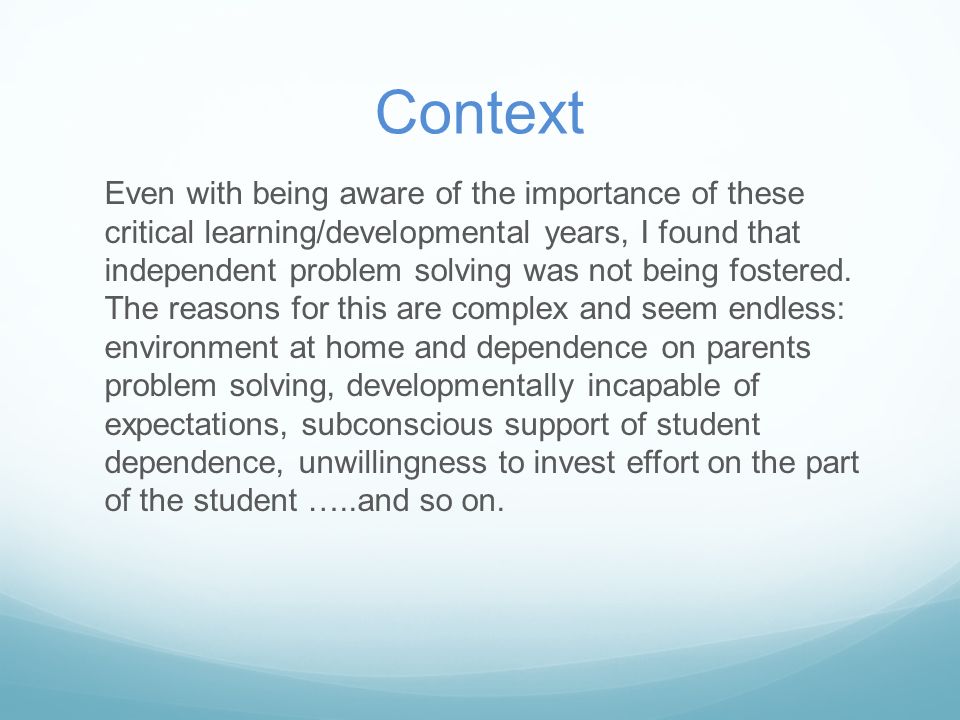 Context

Even with being aware of the importance of these critical learning/developmental years, I found that independent problem solving was not being fostered. The reasons for this are complex and seem endless: environment at home and dependence on parents problem solving, developmentally incapable of expectations, subconscious support of student dependence, unwillingness to invest effort on the part of the student …..and so on.